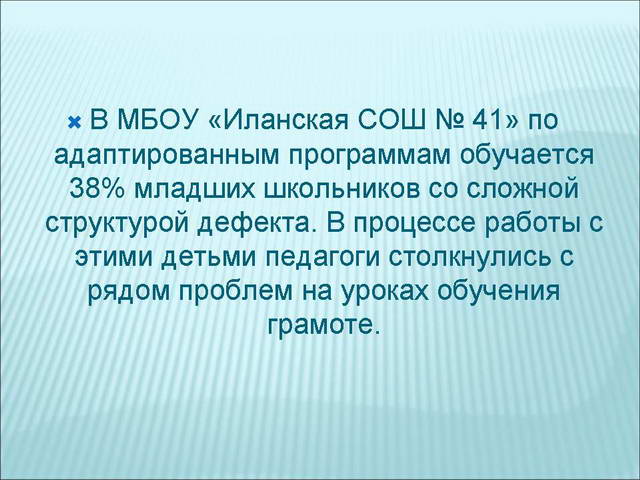 В МБОУ «Иланская СОШ № 41» по адаптированным программам обучается 38% младших школьников со сложной структурой дефекта. В процессе работы с этими детьми педагоги столкнулись с рядом проблем на уроках обучения грамоте.